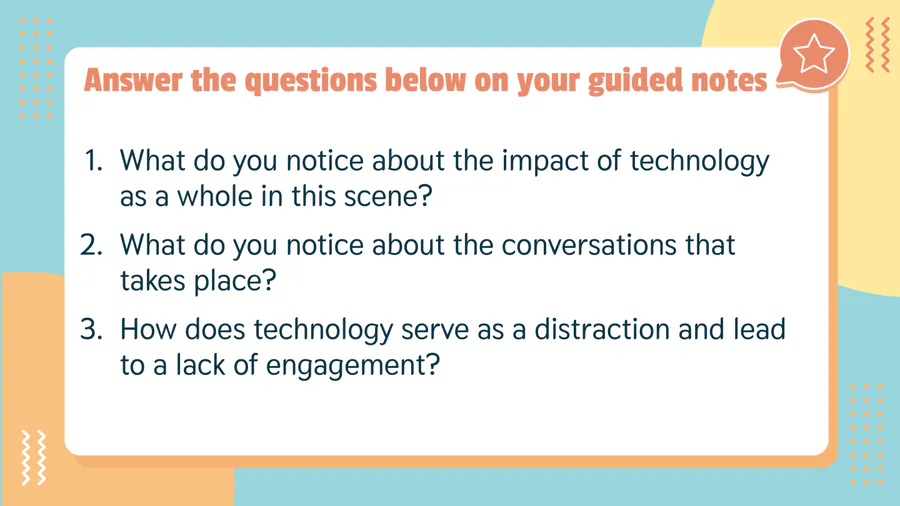 Answer the questions below on your guided notes

1. What do you notice about the impact of technology as a whole in this scene?
2. What do you notice about the conversations that takes place?
3. How does technology serve as a distraction and lead to a lack of engagement?